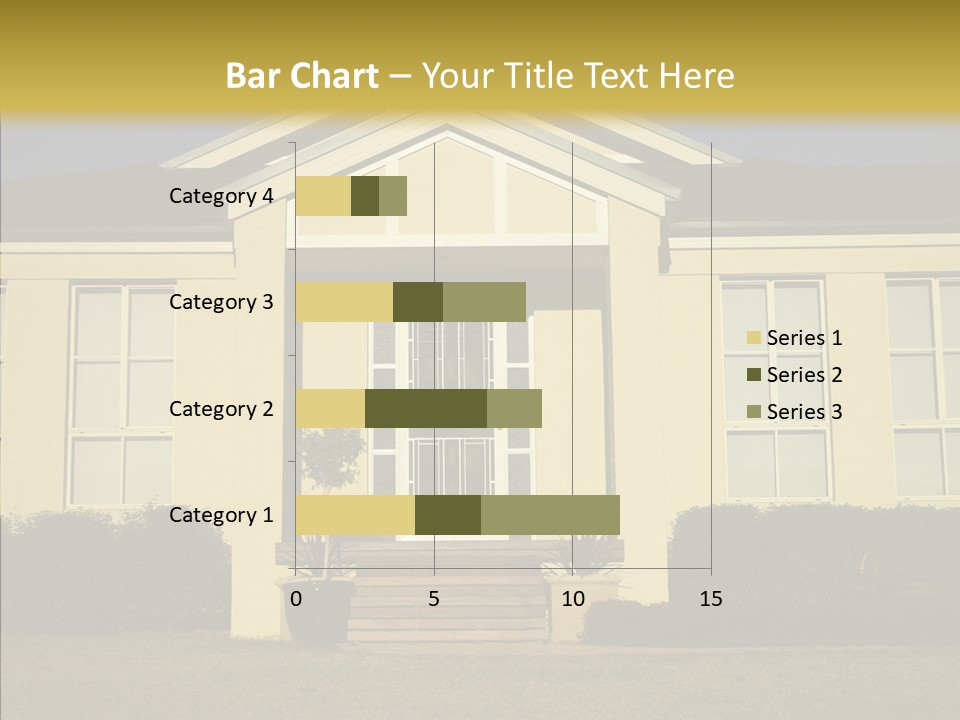 Bar Chart – Your Title Text Here

Category 4
Category 3
Category 2
Category 1

0
5
10
15

Series 1
Series 2
Series 3